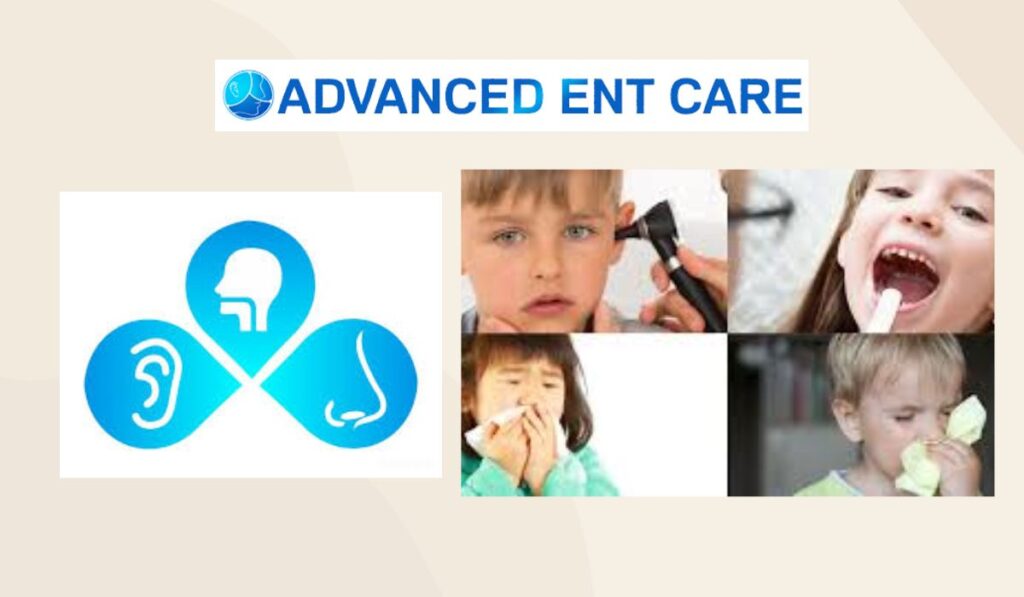 ADVANCED ENT CARE